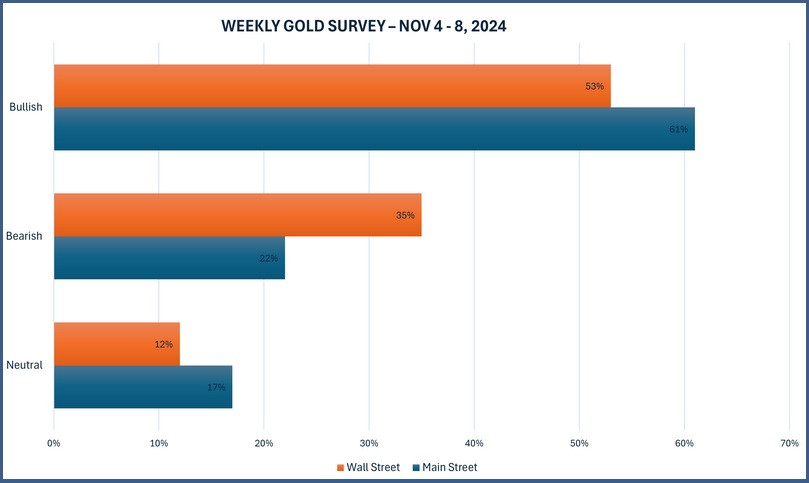 WEEKLY GOLD SURVEY – NOV 4 - 8, 2024

Bullish
53%
61%

Bearish
35%
22%

Neutral
12%
17%

0% 10% 20% 30% 40% 50% 60% 70%

Wall Street
Main Street